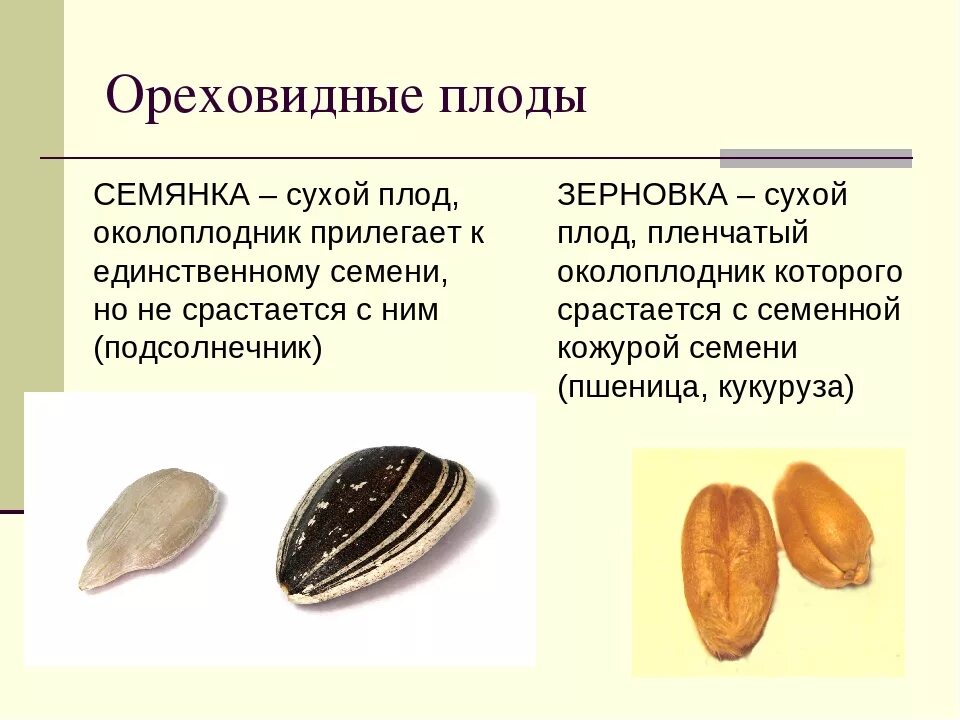 Ореховидные плоды

СЕМЯНКА – сухой плод, околоплодник прилегает к единственному семени, но не срастается с ним (подсолнечник)

ЗЕРНОВКА – сухой плод, пленчатый околоплодник которого срастается с семенной кожурой семени (пшеница, кукуруза)